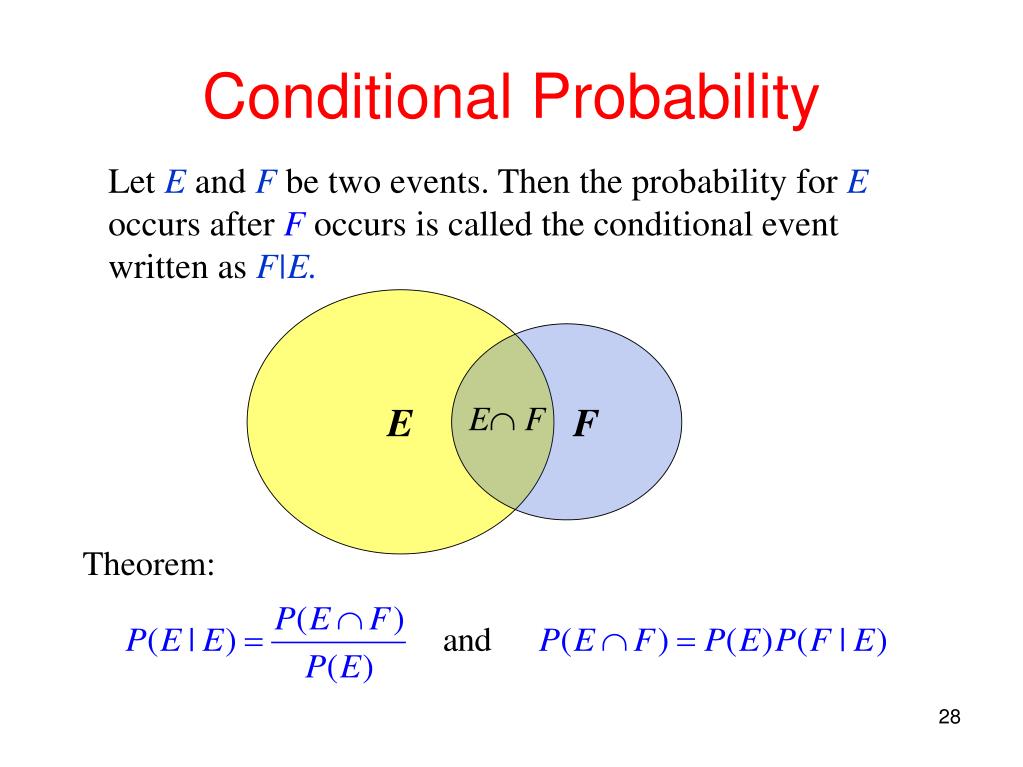 Conditional Probability

Let $E$ and $F$ be two events. Then the probability for $E$ occurs after $F$ occurs is called the conditional event written as $F|E$.

$E$

$E \cap F$

$F$

Theorem:

$P(E \mid E) = \frac{P(E \cap F)}{P(E)}$ and $P(E \cap F) = P(E)P(F \mid E)$

28